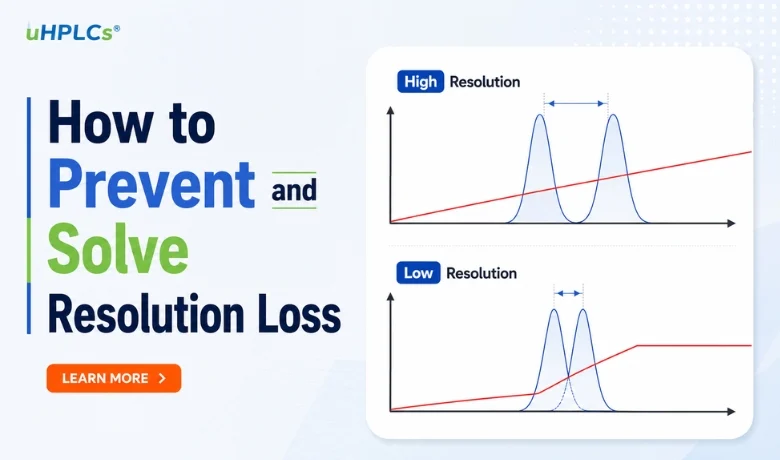 uHPLCs®

How to Prevent and Solve Resolution Loss

LEARN MORE >

High Resolution

Low Resolution